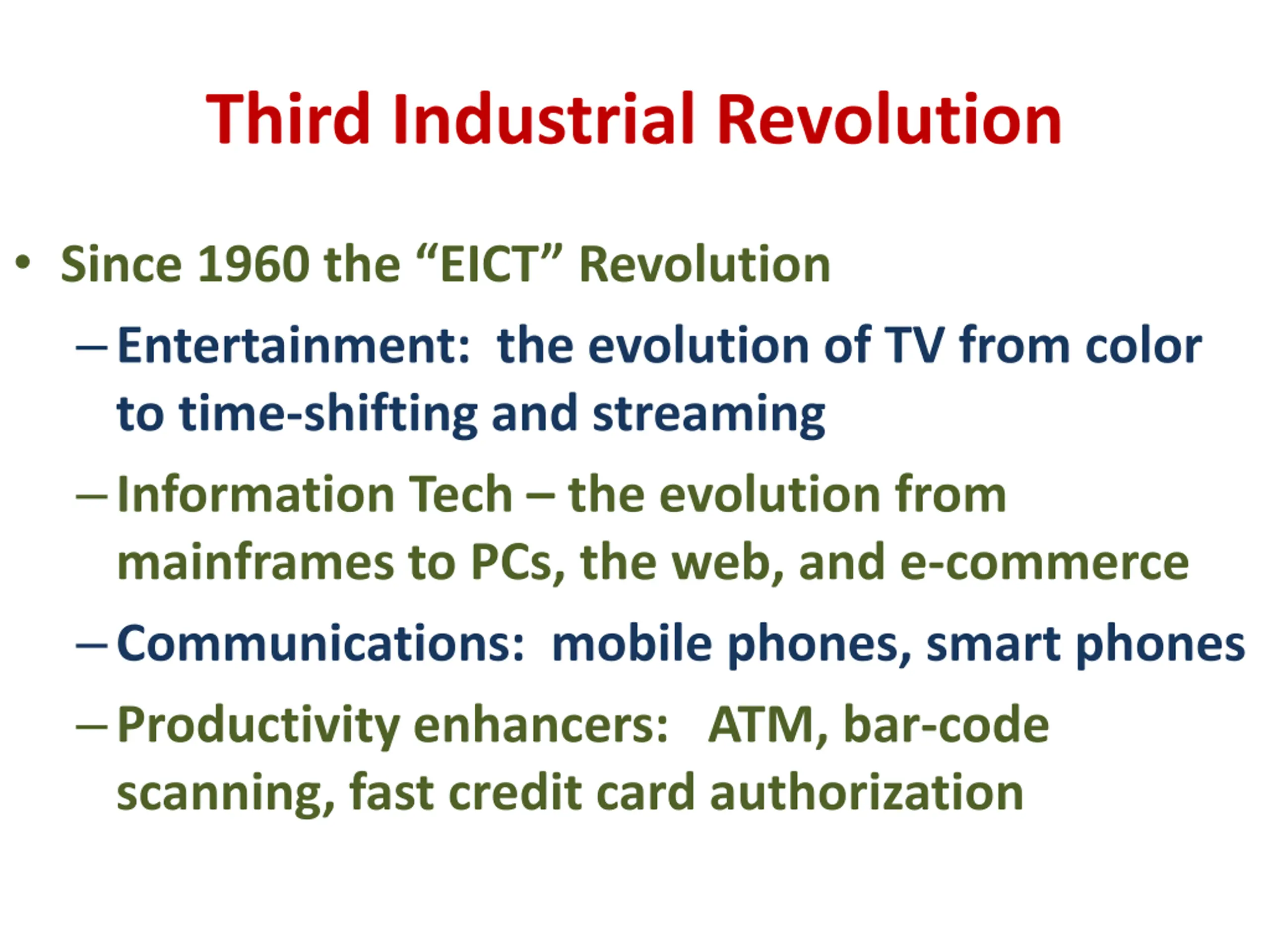 Third Industrial Revolution

• Since 1960 the “EICT” Revolution

– Entertainment: the evolution of TV from color to time-shifting and streaming

– Information Tech – the evolution from mainframes to PCs, the web, and e-commerce

– Communications: mobile phones, smart phones

– Productivity enhancers: ATM, bar-code scanning, fast credit card authorization